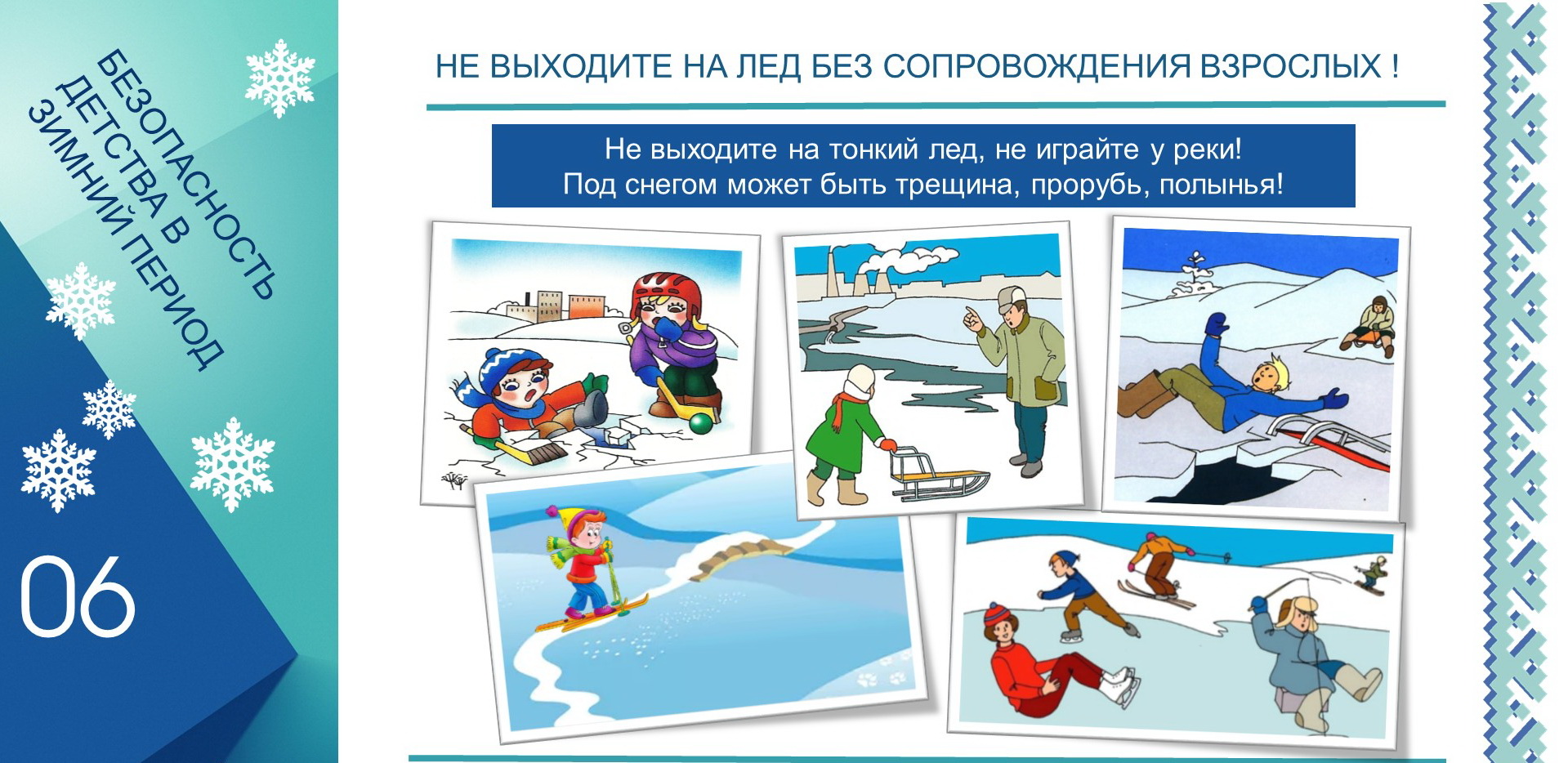 БЕЗОПАСНОСТЬ ДЕТСТВА В ЗИМНИЙ ПЕРИОД

06

НЕ ВЫХОДИТЕ НА ЛЕД БЕЗ СОПРОВОЖДЕНИЯ ВЗРОСЛЫХ !

Не выходите на тонкий лед, не играйте у реки!
Под снегом может быть трещина, прорубь, полынья!